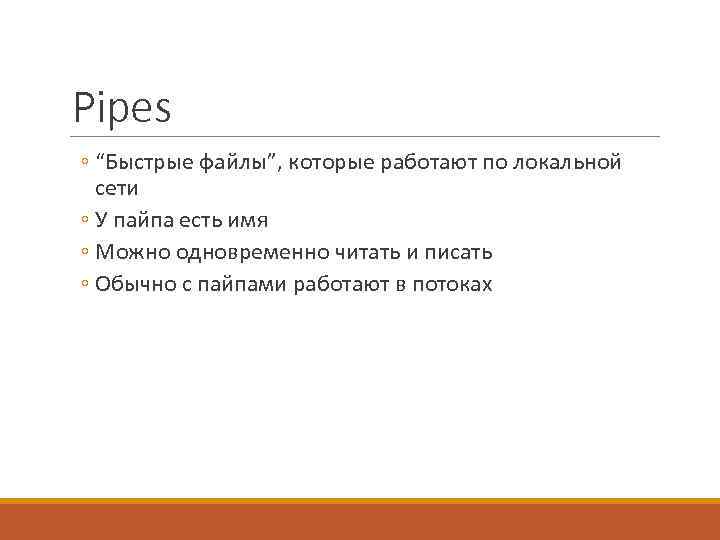 Pipes

◦ “Быстрые файлы”, которые работают по локальной сети
◦ У пайпа есть имя
◦ Можно одновременно читать и писать
◦ Обычно с пайпами работают в потоках